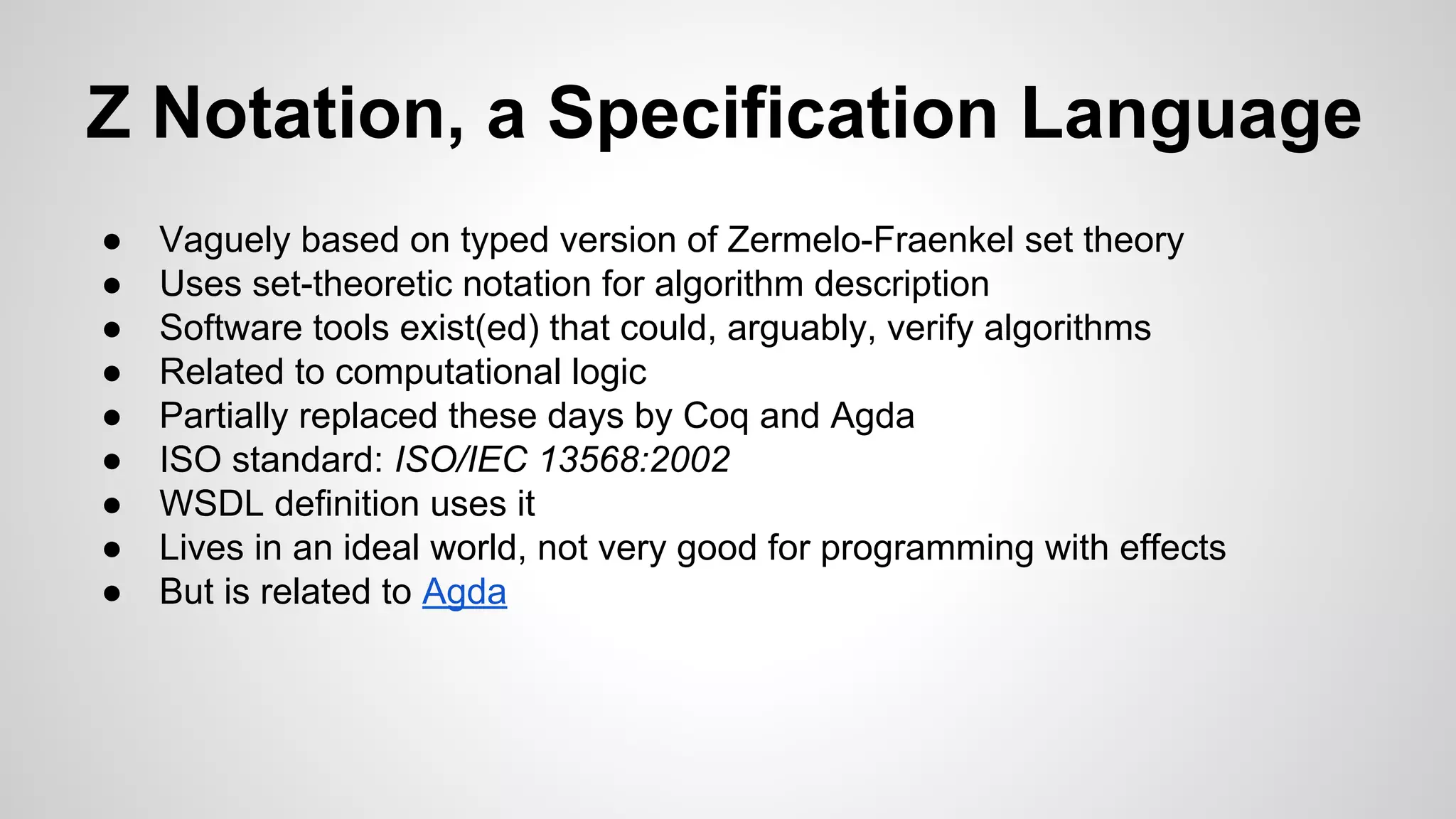 Z Notation, a Specification Language

● Vaguely based on typed version of Zermelo-Fraenkel set theory
● Uses set-theoretic notation for algorithm description
● Software tools exist(ed) that could, arguably, verify algorithms
● Related to computational logic
● Partially replaced these days by Coq and Agda
● ISO standard: ISO/IEC 13568:2002
● WSDL definition uses it
● Lives in an ideal world, not very good for programming with effects
● But is related to Agda